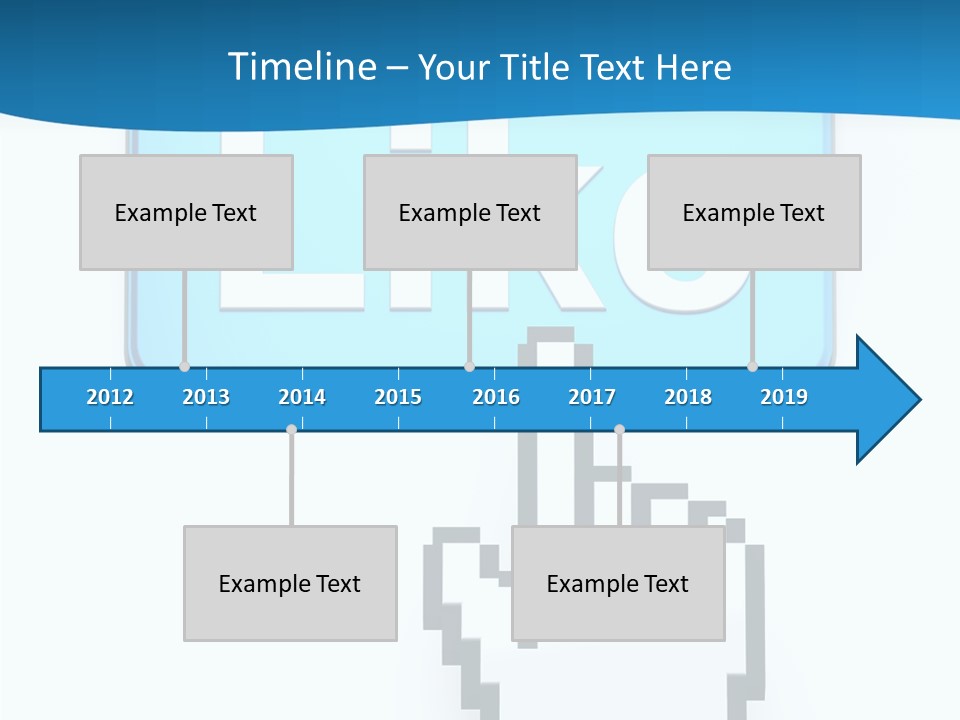 Timeline – Your Title Text Here

Example Text

Example Text

Example Text

2012 2013 2014 2015 2016 2017 2018 2019

Example Text

Example Text